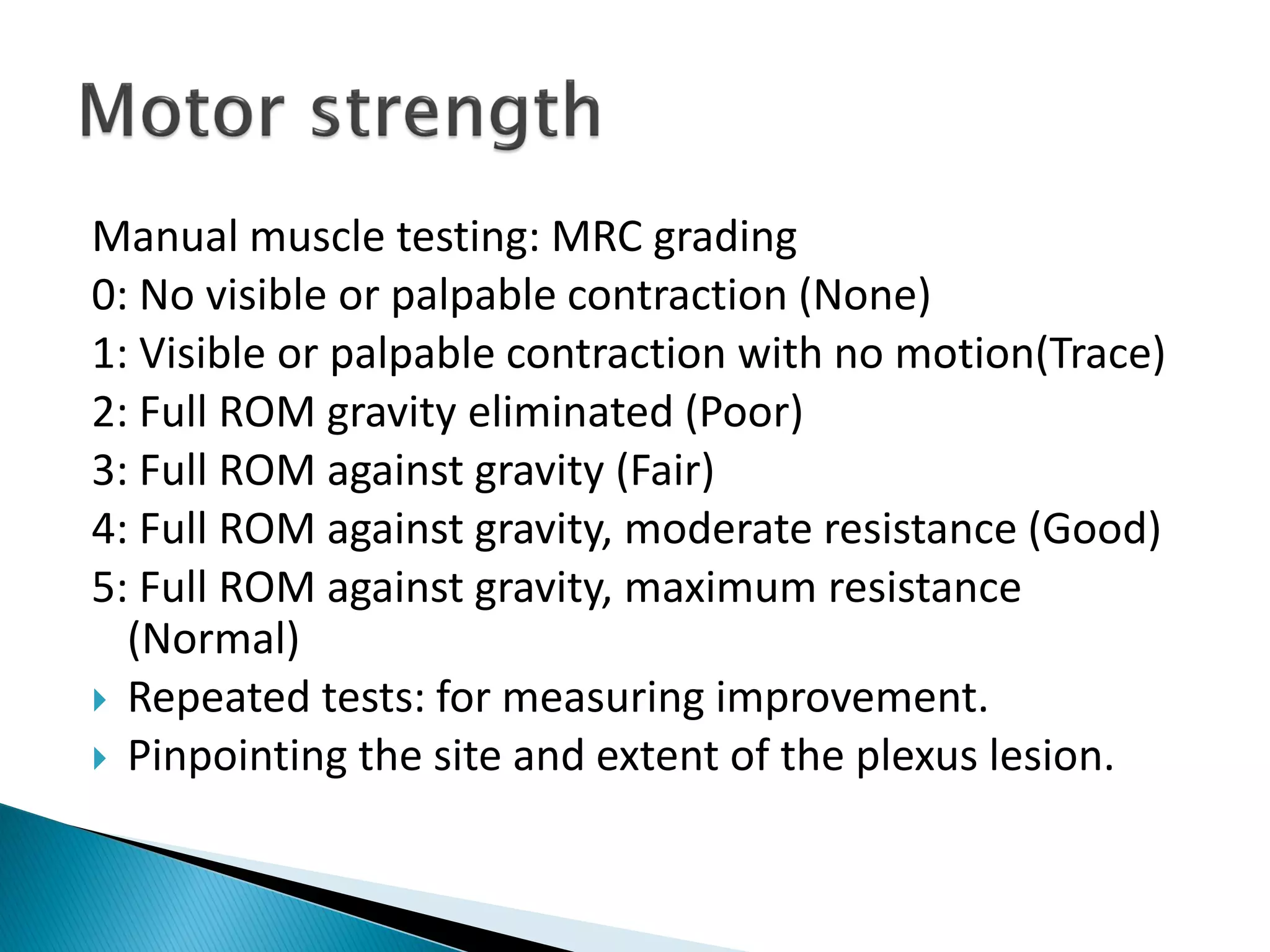 Motor strength

Manual muscle testing: MRC grading
0: No visible or palpable contraction (None)
1: Visible or palpable contraction with no motion(Trace)
2: Full ROM gravity eliminated (Poor)
3: Full ROM against gravity (Fair)
4: Full ROM against gravity, moderate resistance (Good)
5: Full ROM against gravity, maximum resistance (Normal)

Repeated tests: for measuring improvement.
Pinpointing the site and extent of the plexus lesion.